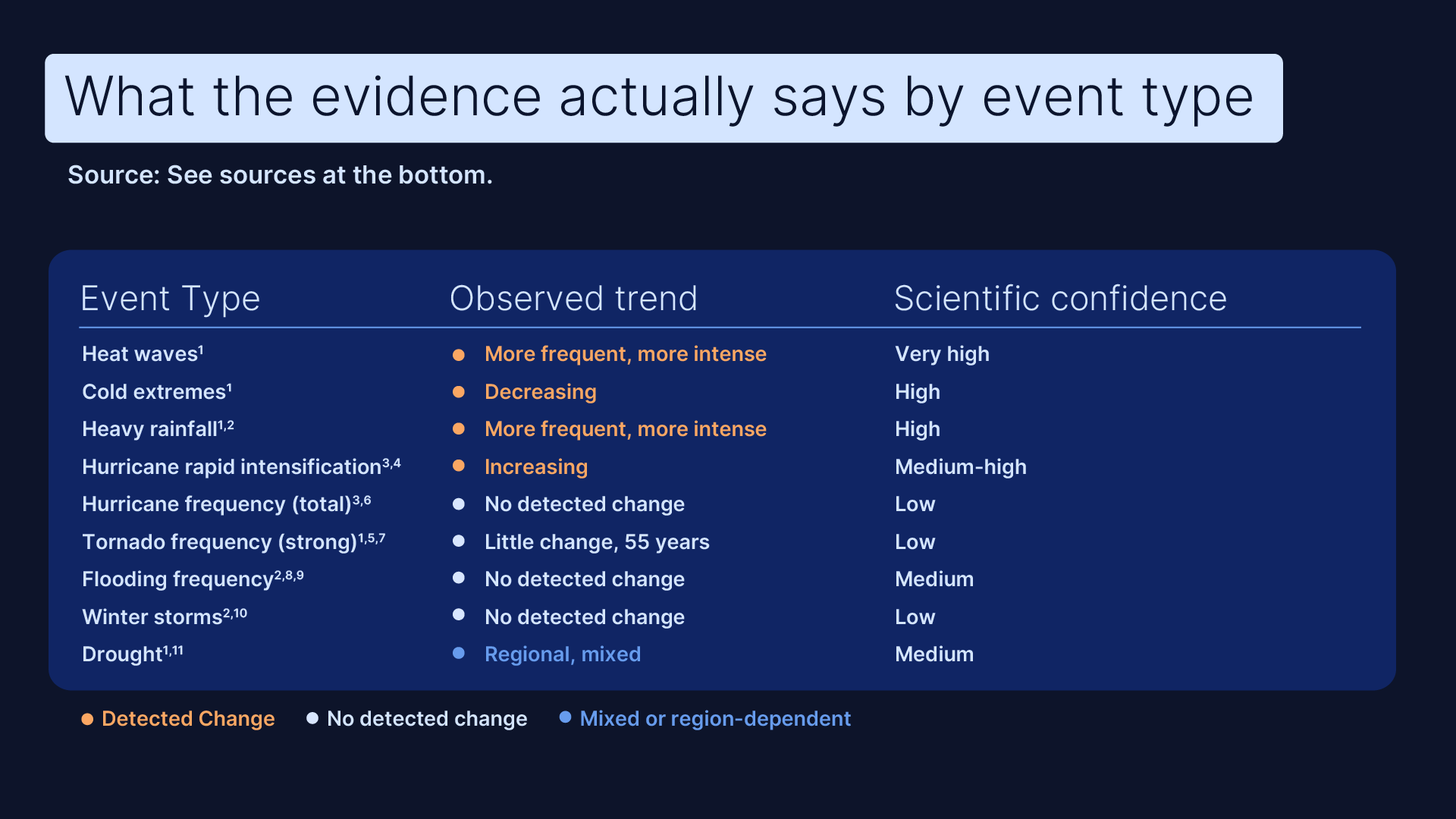 What the evidence actually says by event type

Source: See sources at the bottom.

| Event Type | Observed trend | Scientific confidence |
|---|---|---|
| Heat waves$^{1}$ | More frequent, more intense | Very high |
| Cold extremes$^{1}$ | Decreasing | High |
| Heavy rainfall$^{1,2}$ | More frequent, more intense | High |
| Hurricane rapid intensification$^{3,4}$ | Increasing | Medium-high |
| Hurricane frequency (total)$^{3,6}$ | No detected change | Low |
| Tornado frequency (strong)$^{1,5,7}$ | Little change, 55 years | Low |
| Flooding frequency$^{2,8,9}$ | No detected change | Medium |
| Winter storms$^{2,10}$ | No detected change | Low |
| Drought$^{1,11}$ | Regional, mixed | Medium |

Detected Change No detected change Mixed or region-dependent